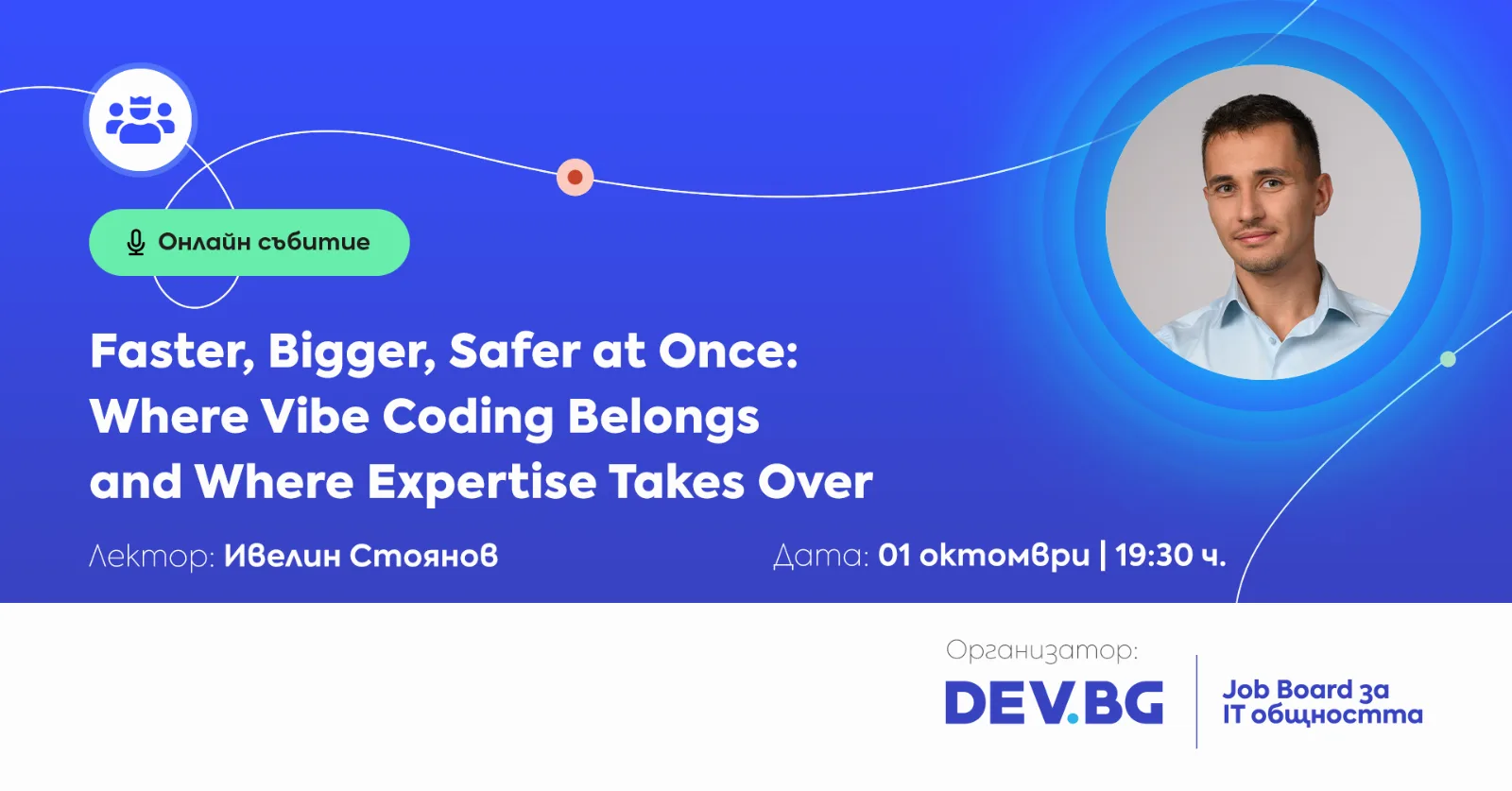 Онлайн събитие

Faster, Bigger, Safer at Once: Where Vibe Coding Belongs and Where Expertise Takes Over

Лектор: Ивелин Стоянов

Дата: 01 октомври | 19:30 ч.

Организатор:

DEV.BG

Job Board за IT общността